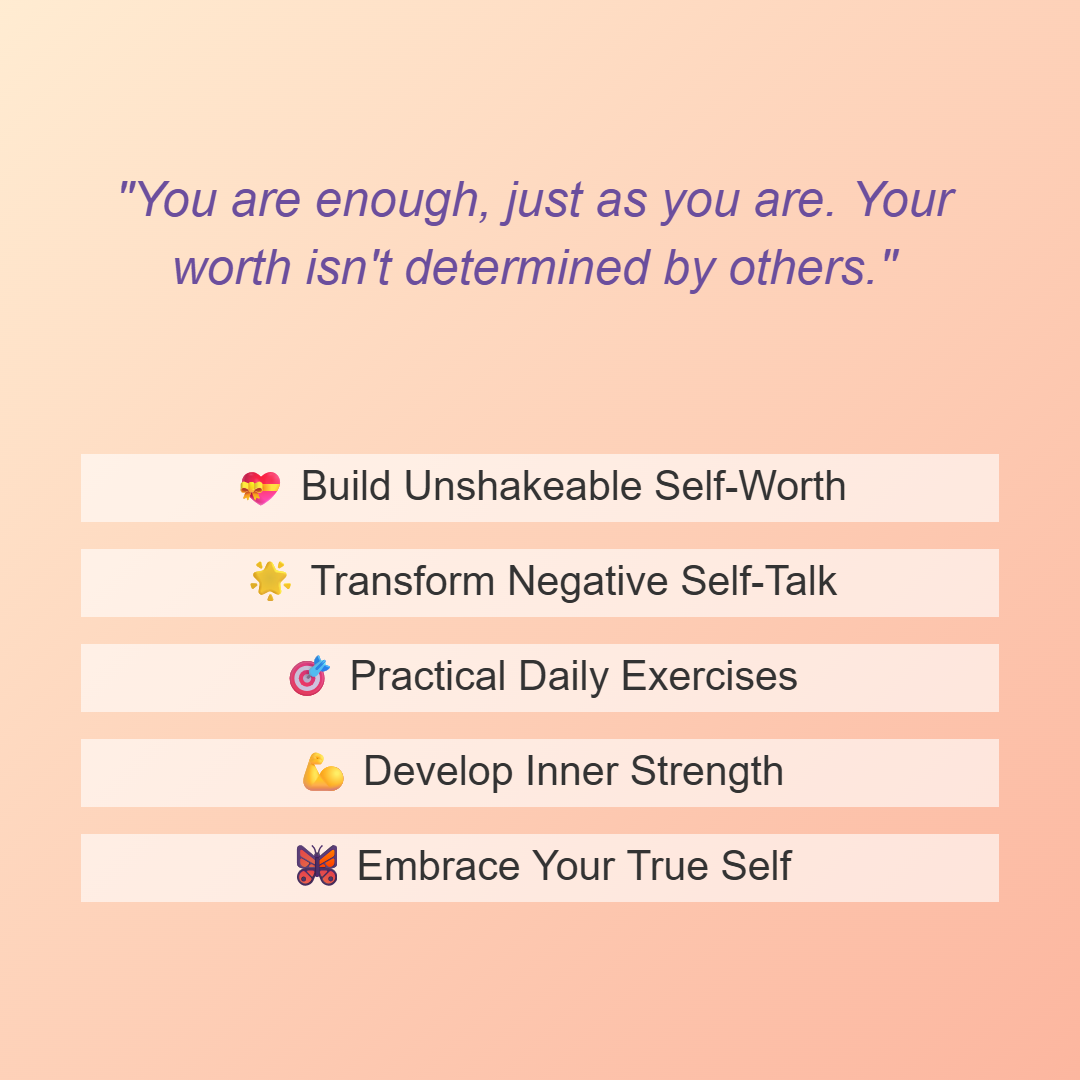 "You are enough, just as you are. Your worth isn't determined by others."

💝 Build Unshakeable Self-Worth

🌟 Transform Negative Self-Talk

🎯 Practical Daily Exercises

💪 Develop Inner Strength

🦋 Embrace Your True Self